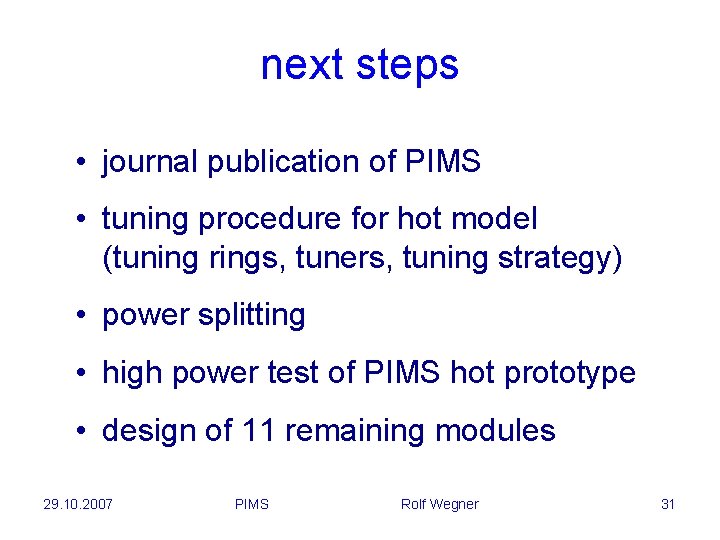 next steps

• journal publication of PIMS
• tuning procedure for hot model (tuning rings, tuners, tuning strategy)
• power splitting
• high power test of PIMS hot prototype
• design of 11 remaining modules

29.10.2007 PIMS Rolf Wegner 31